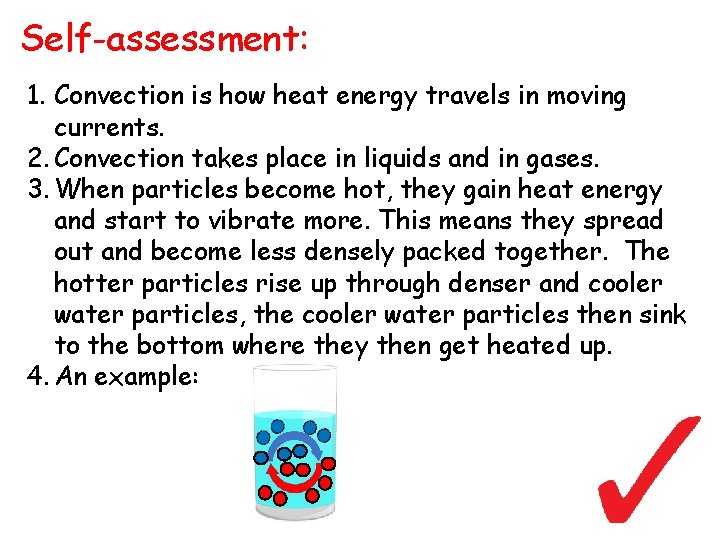 Self-assessment:

1. Convection is how heat energy travels in moving currents.
2. Convection takes place in liquids and in gases.
3. When particles become hot, they gain heat energy and start to vibrate more. This means they spread out and become less densely packed together. The hotter particles rise up through denser and cooler water particles, the cooler water particles then sink to the bottom where they then get heated up.
4. An example: